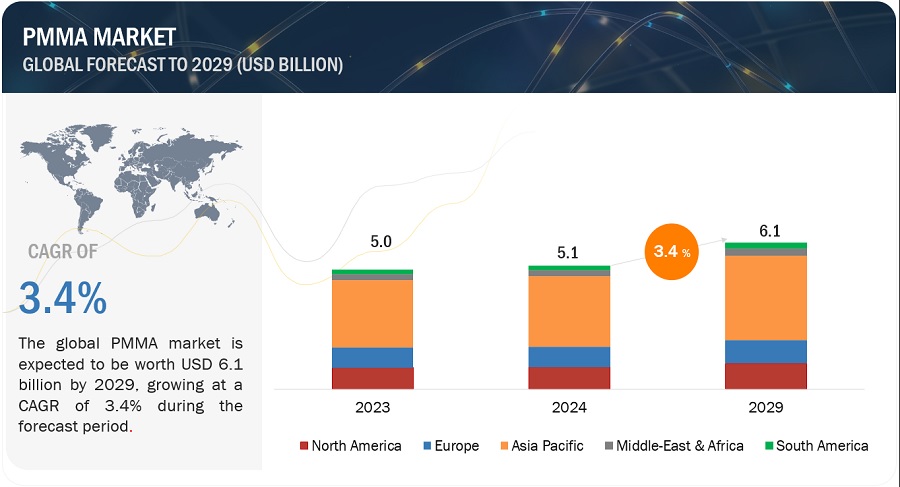 PMMA MARKET
GLOBAL FORECAST TO 2029 (USD BILLION)

CAGR OF
3.4%

The global PMMA market is expected to be worth USD 6.1 billion by 2029, growing at a CAGR of 3.4% during the forecast period.

5.0
5.1
3.4 %
6.1

2023
2024
2029

North America
Europe
Asia Pacific
Middle-East & Africa
South America